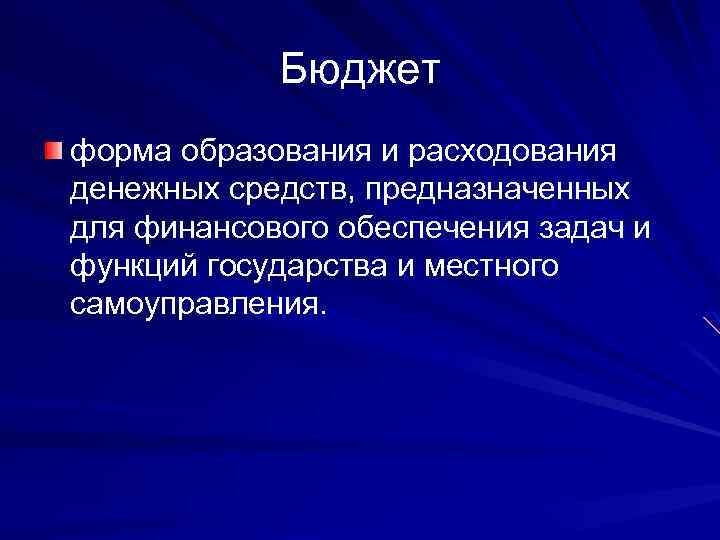 Бюджет

форма образования и расходования денежных средств, предназначенных для финансового обеспечения задач и функций государства и местного самоуправления.